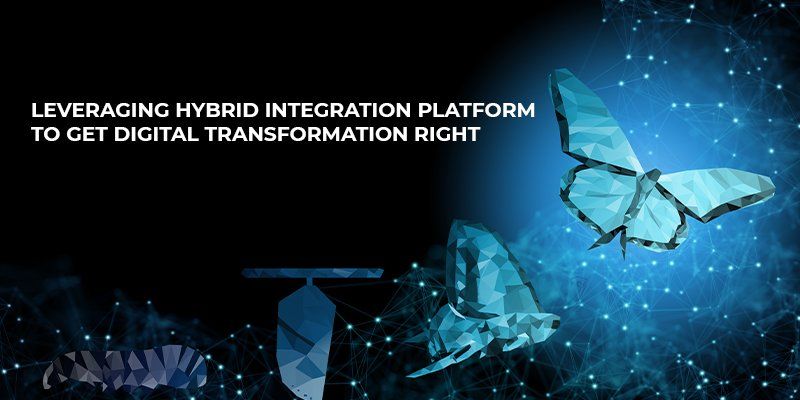 LEVERAGING HYBRID INTEGRATION PLATFORM TO GET DIGITAL TRANSFORMATION RIGHT